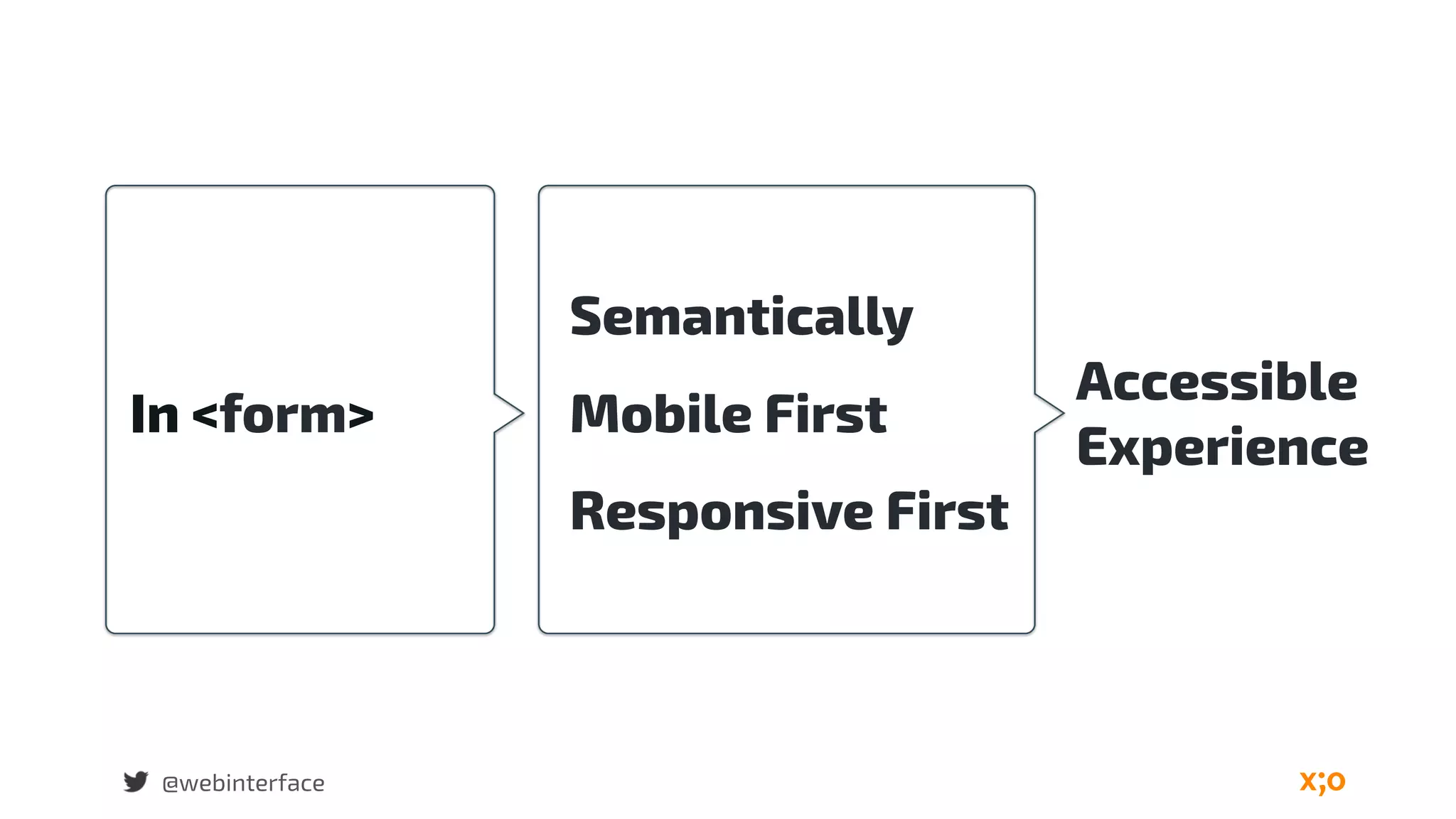 In <form>

Semantically

Mobile First

Responsive First

Accessible Experience

@webinterface

x;o